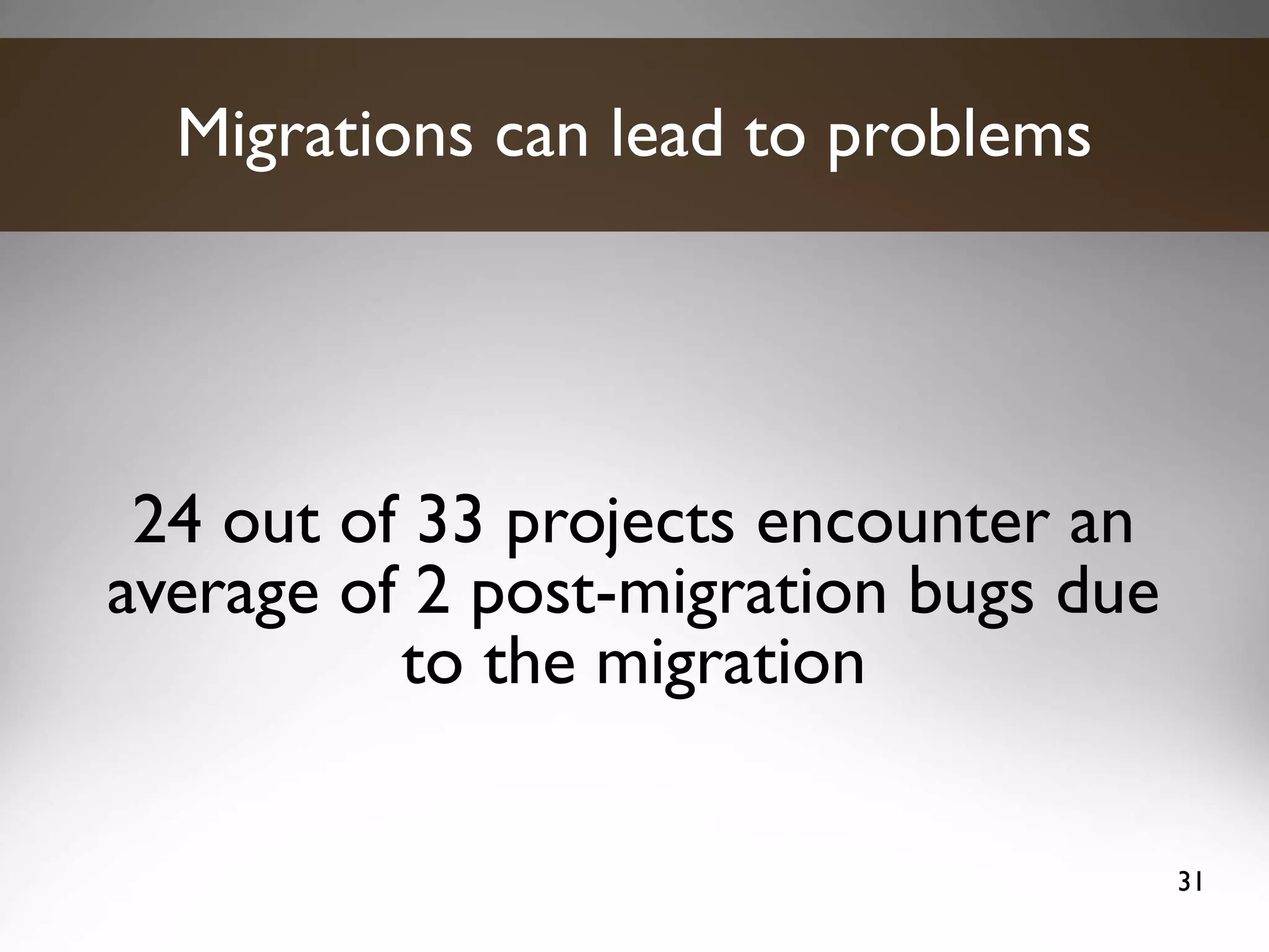 Migrations can lead to problems

24 out of 33 projects encounter an average of 2 post-migration bugs due to the migration

31